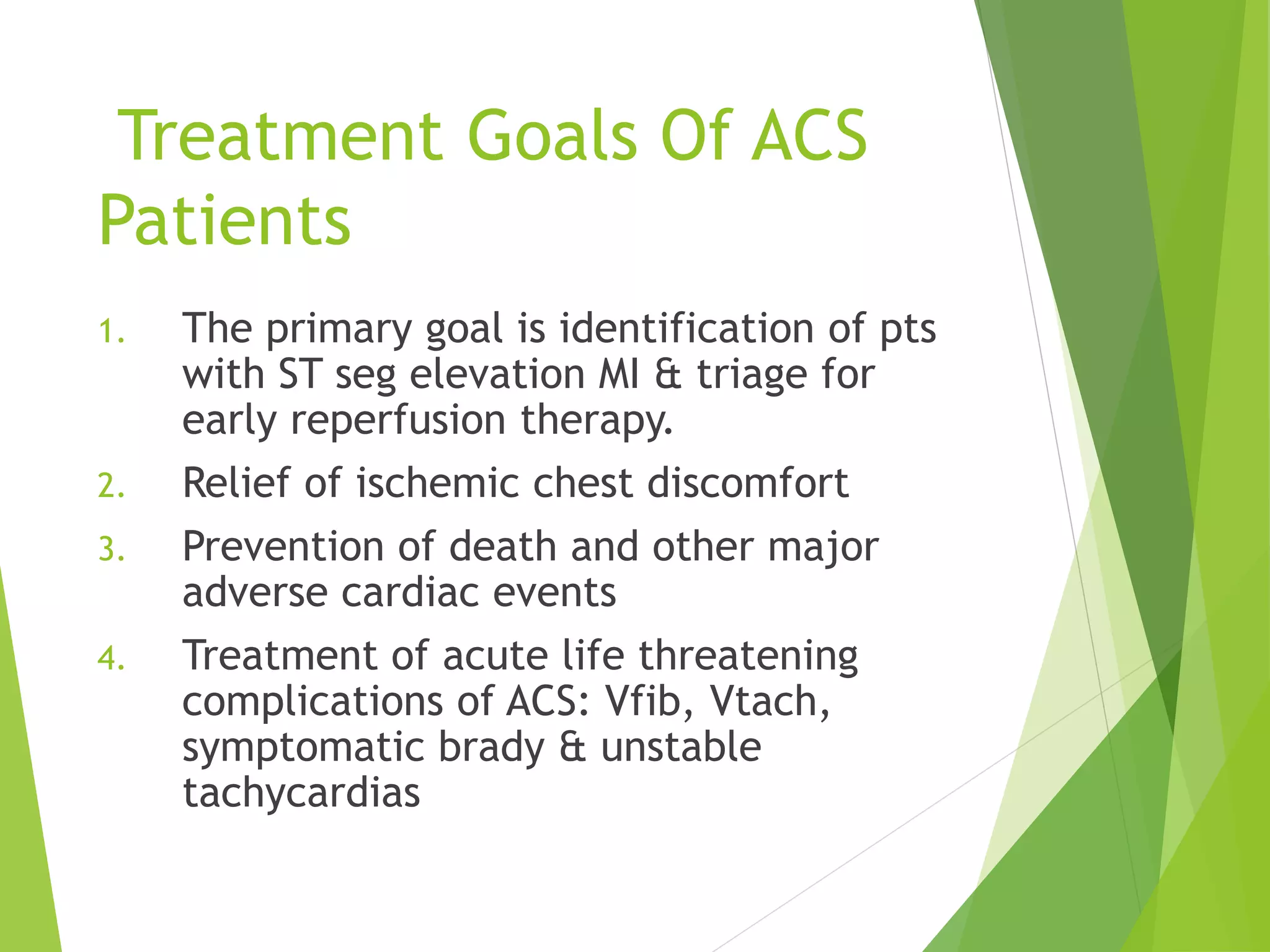 Treatment Goals Of ACS Patients

1. The primary goal is identification of pts with ST seg elevation MI & triage for early reperfusion therapy.
2. Relief of ischemic chest discomfort
3. Prevention of death and other major adverse cardiac events
4. Treatment of acute life threatening complications of ACS: Vfib, Vtach, symptomatic brady & unstable tachycardias